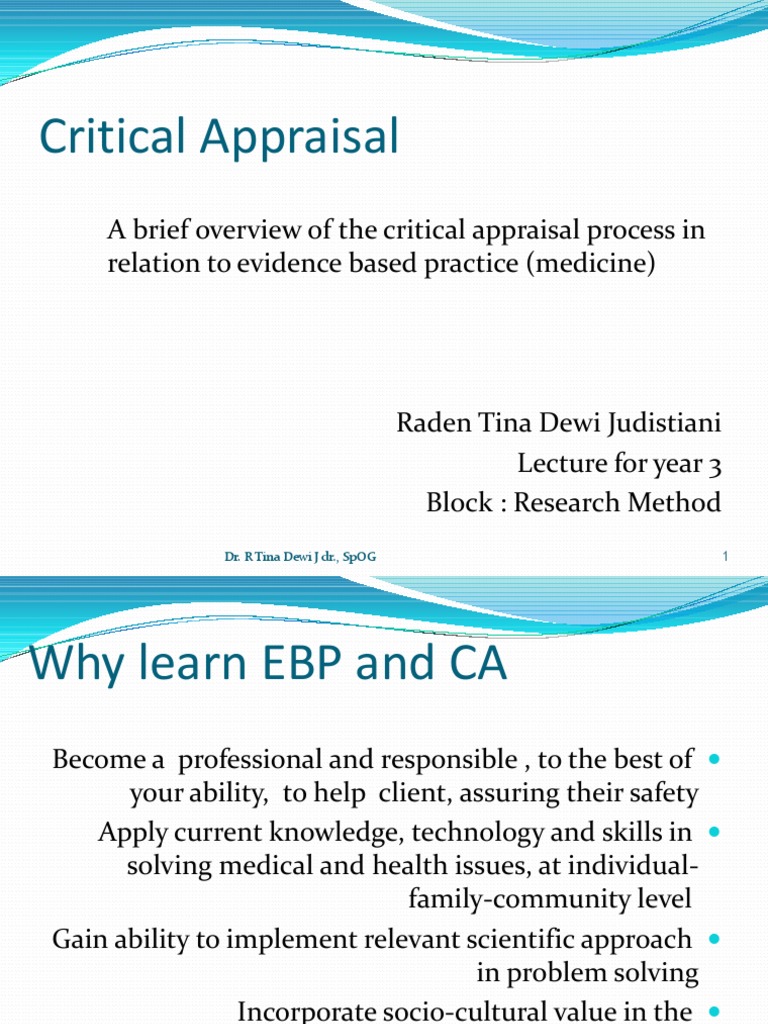 Critical Appraisal

A brief overview of the critical appraisal process in relation to evidence based practice (medicine)

Raden Tina Dewi Judistiani
Lecture for year 3
Block : Research Method

Dr. R Tina Dewi J dr., SpOG

1

Why learn EBP and CA

Become a professional and responsible , to the best of your ability, to help client, assuring their safety

Apply current knowledge, technology and skills in solving medical and health issues, at individual-family-community level

Gain ability to implement relevant scientific approach in problem solving

Incorporate socio-cultural value in the